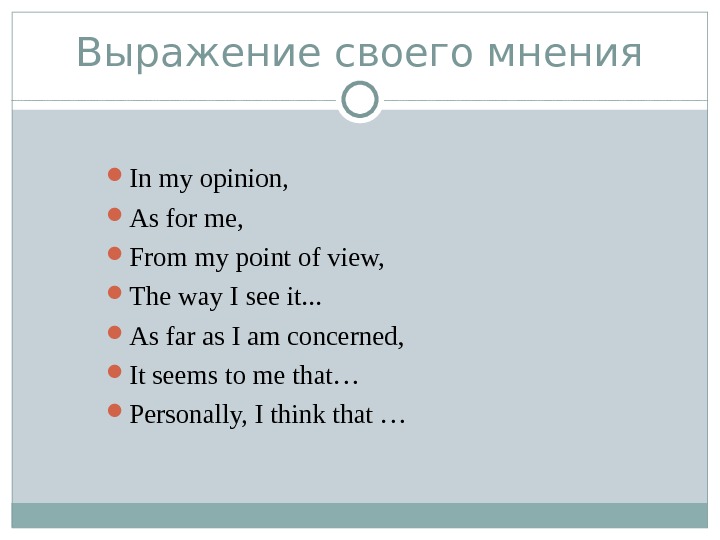 Выражение своего мнения

- In my opinion,
- As for me,
- From my point of view,
- The way I see it...
- As far as I am concerned,
- It seems to me that…
- Personally, I think that …